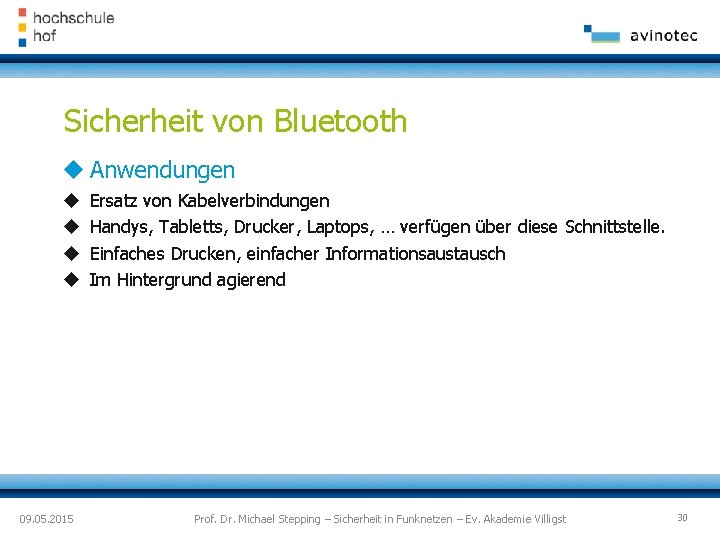 hochschule
hof

avinotec

Sicherheit von Bluetooth

◆ Anwendungen
◆ Ersatz von Kabelverbindungen
◆ Handys, Tabletts, Drucker, Laptops, … verfügen über diese Schnittstelle.
◆ Einfaches Drucken, einfacher Informationsaustausch
◆ Im Hintergrund agierend

09.05.2015 Prof. Dr. Michael Stepping – Sicherheit in Funknetzen – Ev. Akademie Villigst 30